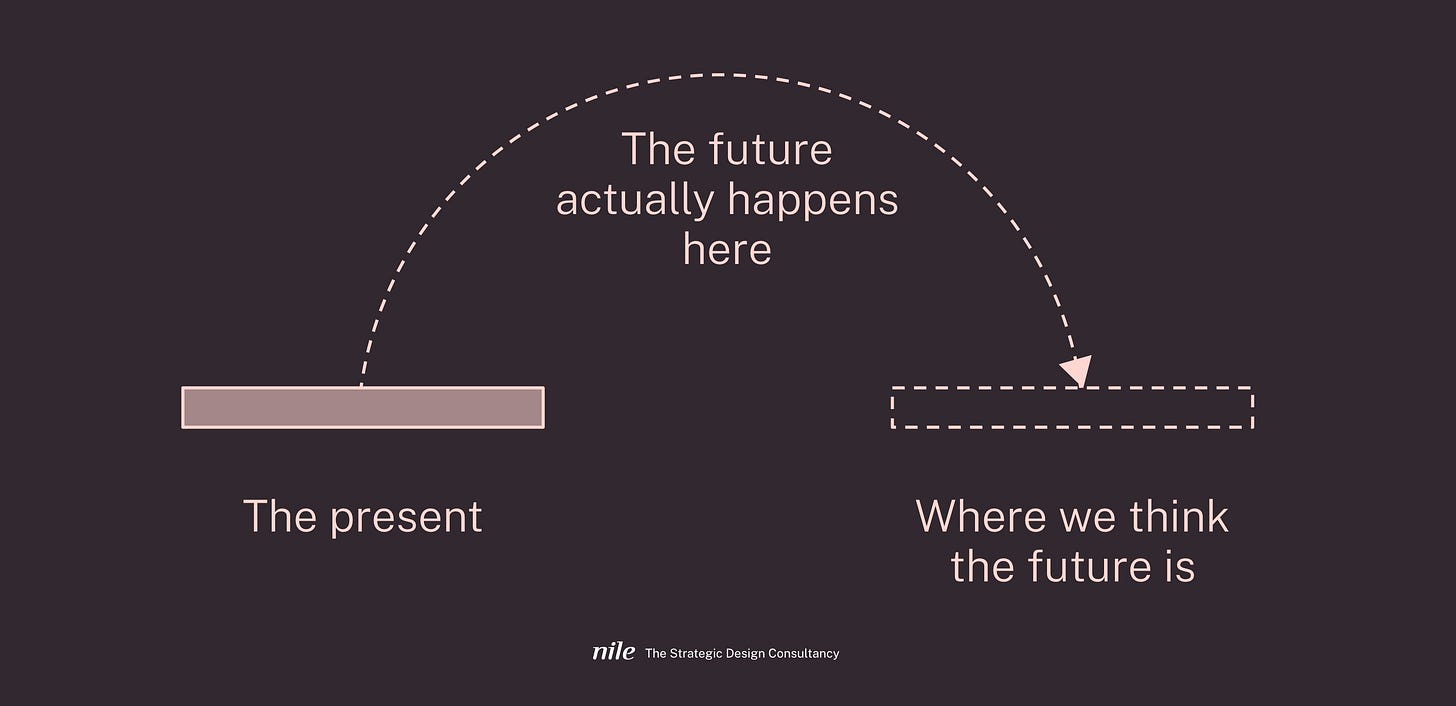 The future actually happens here

The present

Where we think the future is

nile The Strategic Design Consultancy